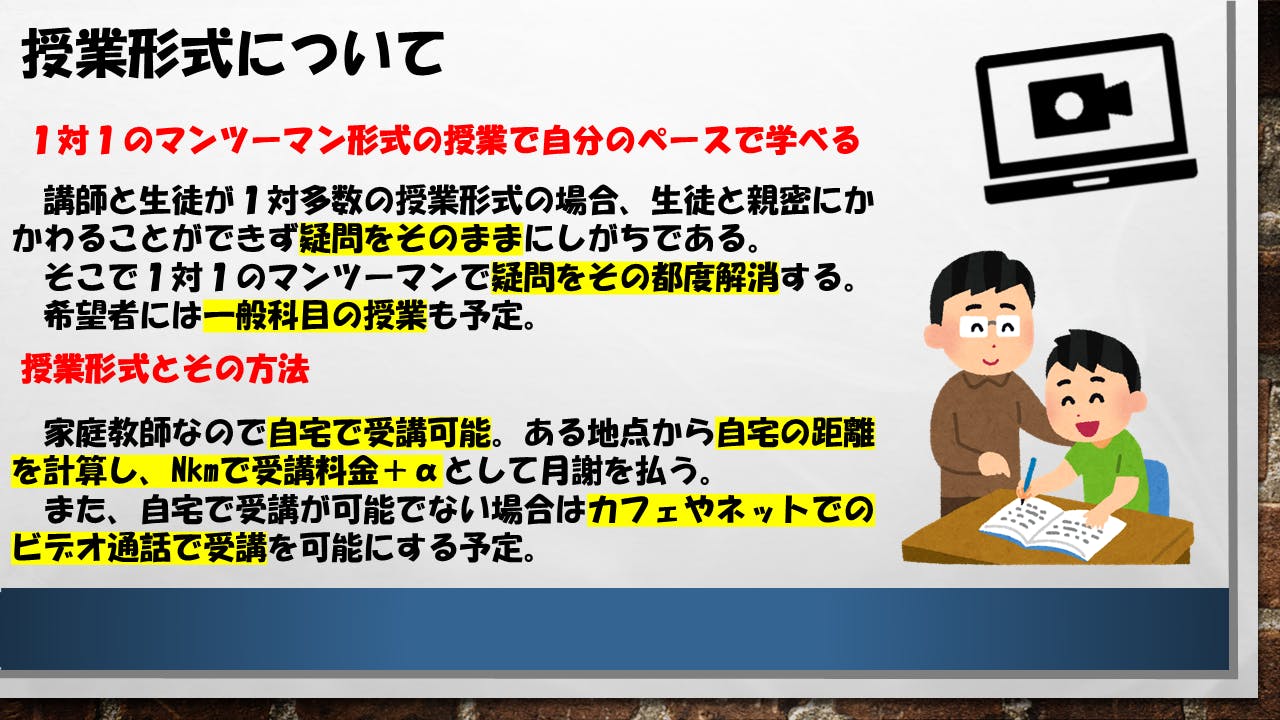 授業形式について

1対1のマンツーマン形式の授業で自分のペースで学べる

講師と生徒が1対多数の授業形式の場合、生徒と親密にかかわることができず疑問をそのままにしがちである。
そこで1対1のマンツーマンで疑問をその都度解消する。
希望者には一般科目の授業も予定。

授業形式とその方法

家庭教師なので自宅で受講可能。ある地点から自宅の距離を計算し、Nkmで受講料金＋αとして月謝を払う。
また、自宅で受講が可能でない場合はカフェやネットでのビデオ通話で受講を可能にする予定。